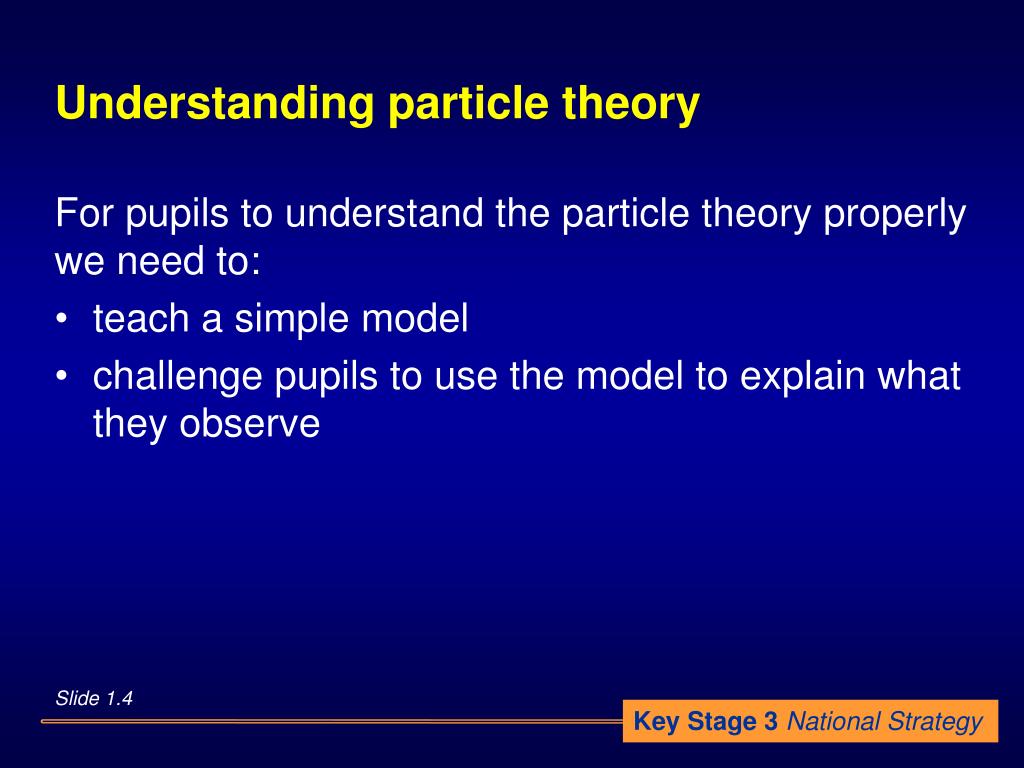 Understanding particle theory

For pupils to understand the particle theory properly we need to:

• teach a simple model
• challenge pupils to use the model to explain what they observe

Slide 1.4

Key Stage 3 National Strategy